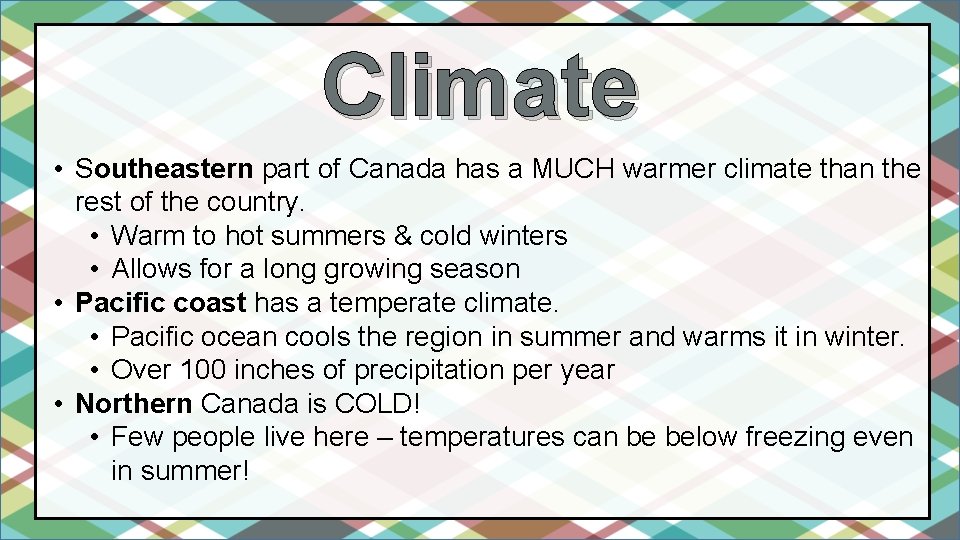 Climate

• Southeastern part of Canada has a MUCH warmer climate than the rest of the country.
  • Warm to hot summers & cold winters
  • Allows for a long growing season
• Pacific coast has a temperate climate.
  • Pacific ocean cools the region in summer and warms it in winter.
  • Over 100 inches of precipitation per year
• Northern Canada is COLD!
  • Few people live here – temperatures can be below freezing even in summer!